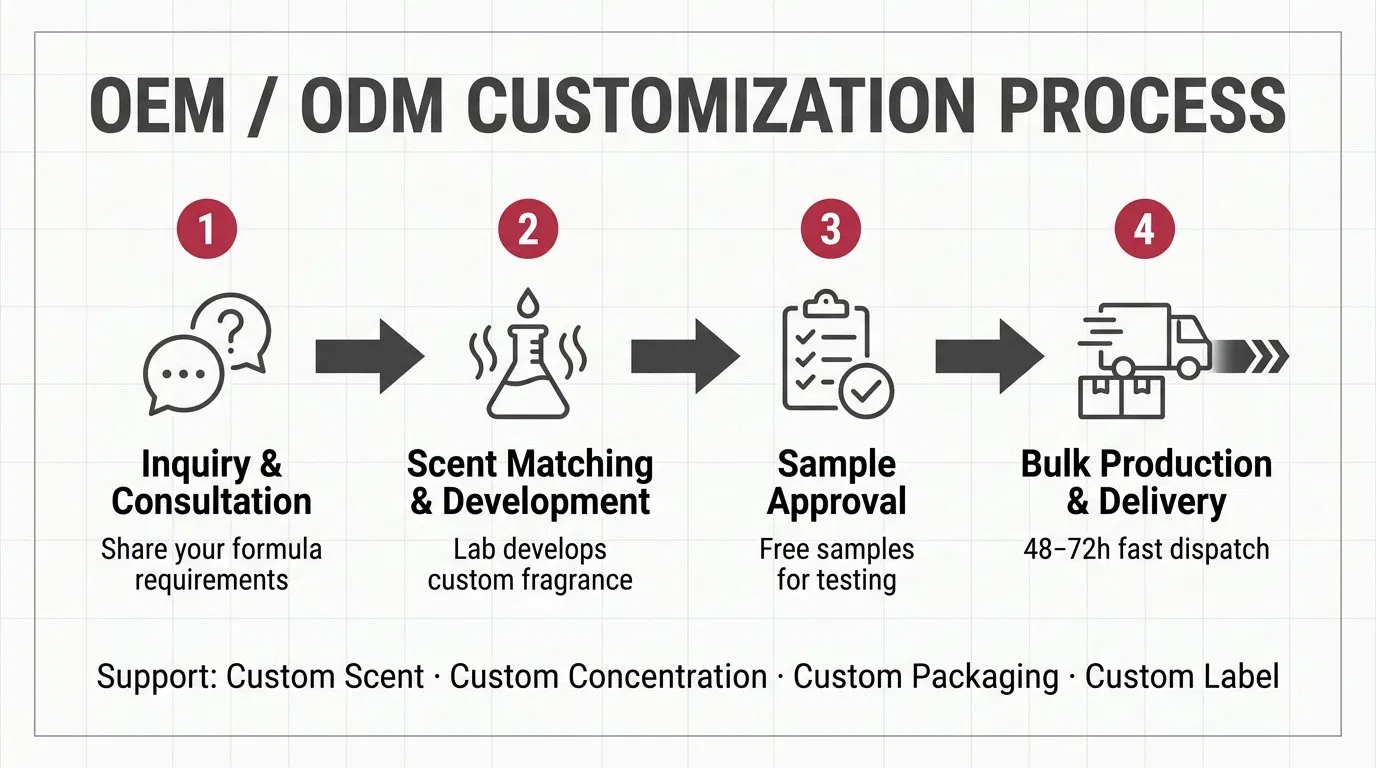 OEM / ODM CUSTOMIZATION PROCESS

1

Inquiry & Consultation

Share your formula requirements

2

Scent Matching & Development

Lab develops custom fragrance

3

Sample Approval

Free samples for testing

4

Bulk Production & Delivery

48–72h fast dispatch

Support: Custom Scent · Custom Concentration · Custom Packaging · Custom Label